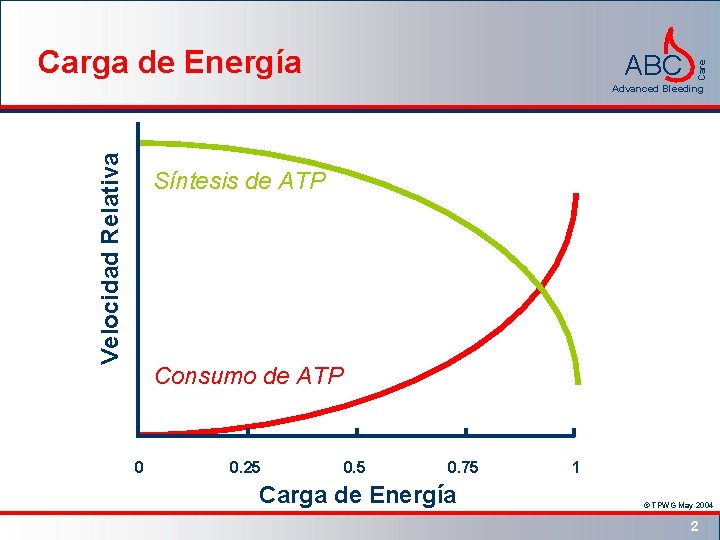 Carga de Energía

ABC Care
Advanced Bleeding

Velocidad Relativa

Síntesis de ATP

Consumo de ATP

0
0.25
0.5
0.75
1

Carga de Energía

© TPWG May 2004

2